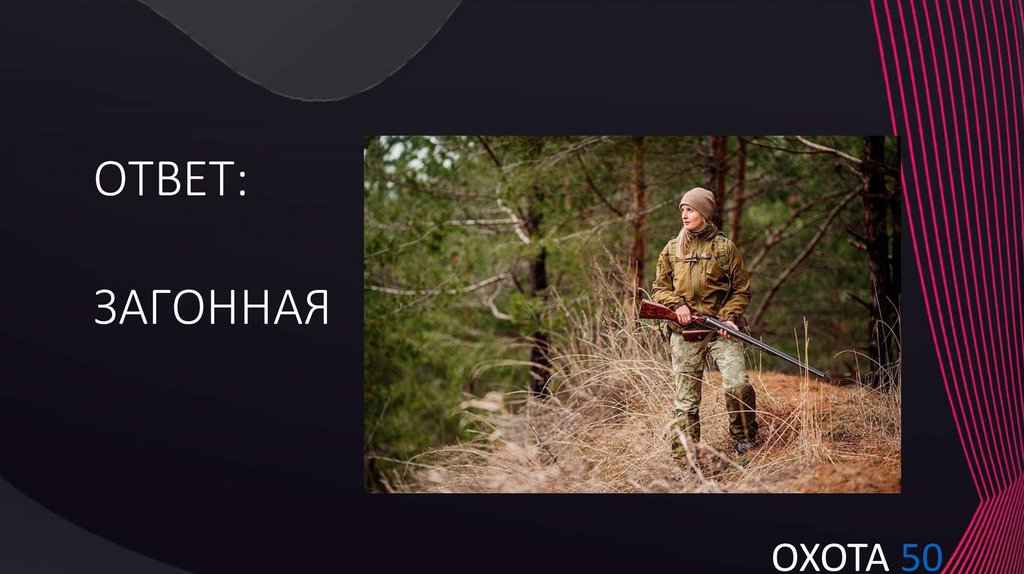 ОТВЕТ:

ЗАГОННАЯ

ОХОТА 50